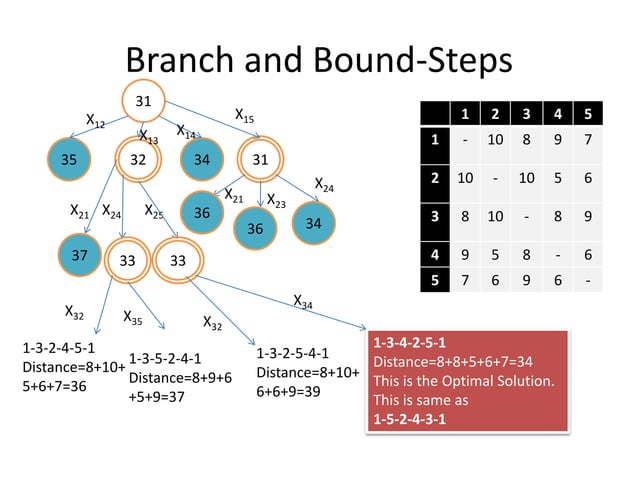 Branch and Bound-Steps

31

$X_{12}$ $X_{13}$ $X_{14}$ $X_{15}$

35 32 34 31

$X_{21}$ $X_{24}$ $X_{25}$

$X_{21}$ $X_{23}$ $X_{24}$

36 36 34

37 33 33

$X_{32}$ $X_{35}$ $X_{32}$ $X_{34}$

1-3-2-4-5-1
Distance=8+10+5+6+7=36

1-3-5-2-4-1
Distance=8+9+6+5+9=37

1-3-2-5-4-1
Distance=8+10+6+6+9=39

1-3-4-2-5-1
Distance=8+8+5+6+7=34
This is the Optimal Solution.
This is same as
1-5-2-4-3-1

| | 1 | 2 | 3 | 4 | 5 |
|---|---|---|---|---|---|
| 1 | - | 10 | 8 | 9 | 7 |
| 2 | 10 | - | 10 | 5 | 6 |
| 3 | 8 | 10 | - | 8 | 9 |
| 4 | 9 | 5 | 8 | - | 6 |
| 5 | 7 | 6 | 9 | 6 | - |